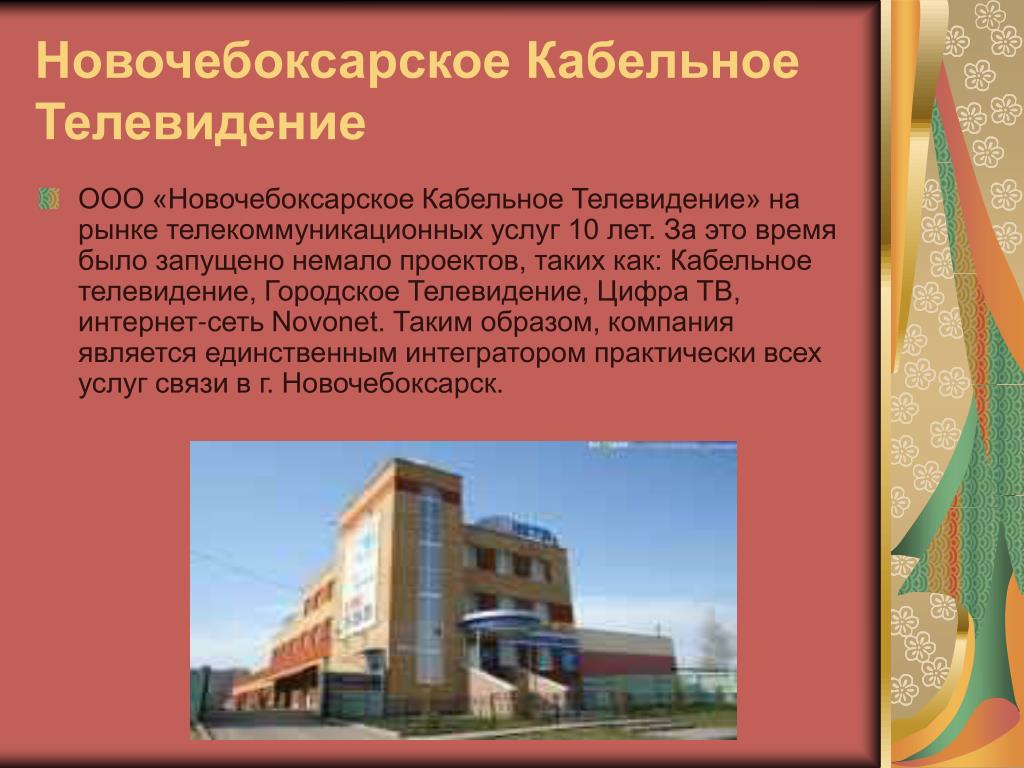 Новочебоксарское Кабельное Телевидение

ООО «Новочебоксарское Кабельное Телевидение» на рынке телекоммуникационных услуг 10 лет. За это время было запущено немало проектов, таких как: Кабельное телевидение, Городское Телевидение, Цифра ТВ, интернет-сеть Novonet. Таким образом, компания является единственным интегратором практически всех услуг связи в г. Новочебоксарск.